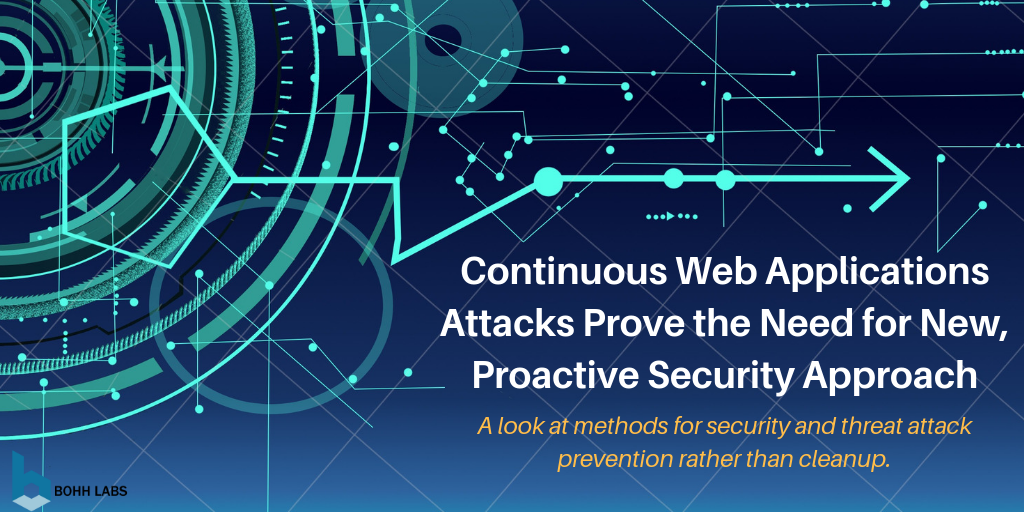 Continuous Web Applications Attacks Prove the Need for New, Proactive Security Approach

A look at methods for security and threat attack prevention rather than cleanup.

BOHH LABS